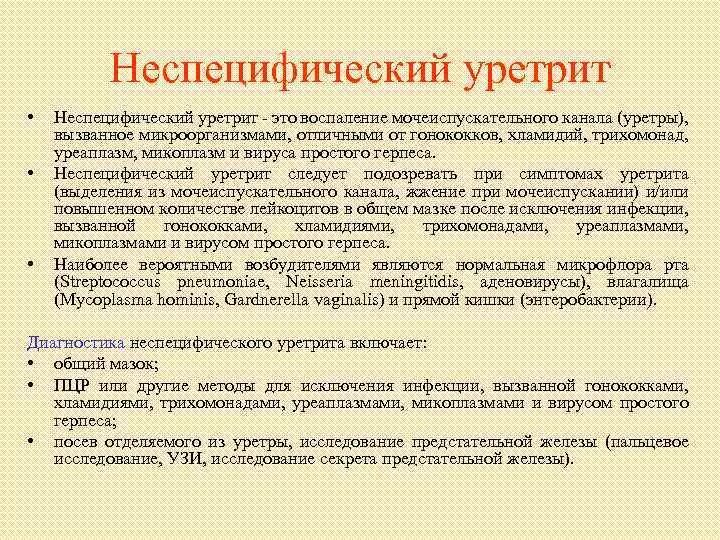 Неспецифический уретрит

• Неспецифический уретрит - это воспаление мочеиспускательного канала (уретры), вызванное микроорганизмами, отличными от гонококков, хламидий, трихомонад, уреаплазм, микоплазм и вируса простого герпеса.
• Неспецифический уретрит следует подозревать при симптомах уретрита (выделения из мочеиспускательного канала, жжение при мочеиспускании) и/или повышенном количестве лейкоцитов в общем мазке после исключения инфекции, вызванной гонококками, хламидиями, трихомонадами, уреаплазмами, микоплазмами и вирусом простого герпеса.
• Наиболее вероятными возбудителями являются нормальная микрофлора рта (Streptococcus pneumoniae, Neisseria meningitidis, аденовирусы), влагалища (Mycoplasma hominis, Gardnerella vaginalis) и прямой кишки (энтеробактерии).

Диагностика неспецифического уретрита включает:
• общий мазок;
• ПЦР или другие методы для исключения инфекции, вызванной гонококками, хламидиями, трихомонадами, уреаплазмами, микоплазмами и вирусом простого герпеса;
• посев отделяемого из уретры, исследование предстательной железы (пальцевое исследование, УЗИ, исследование секрета предстательной железы).